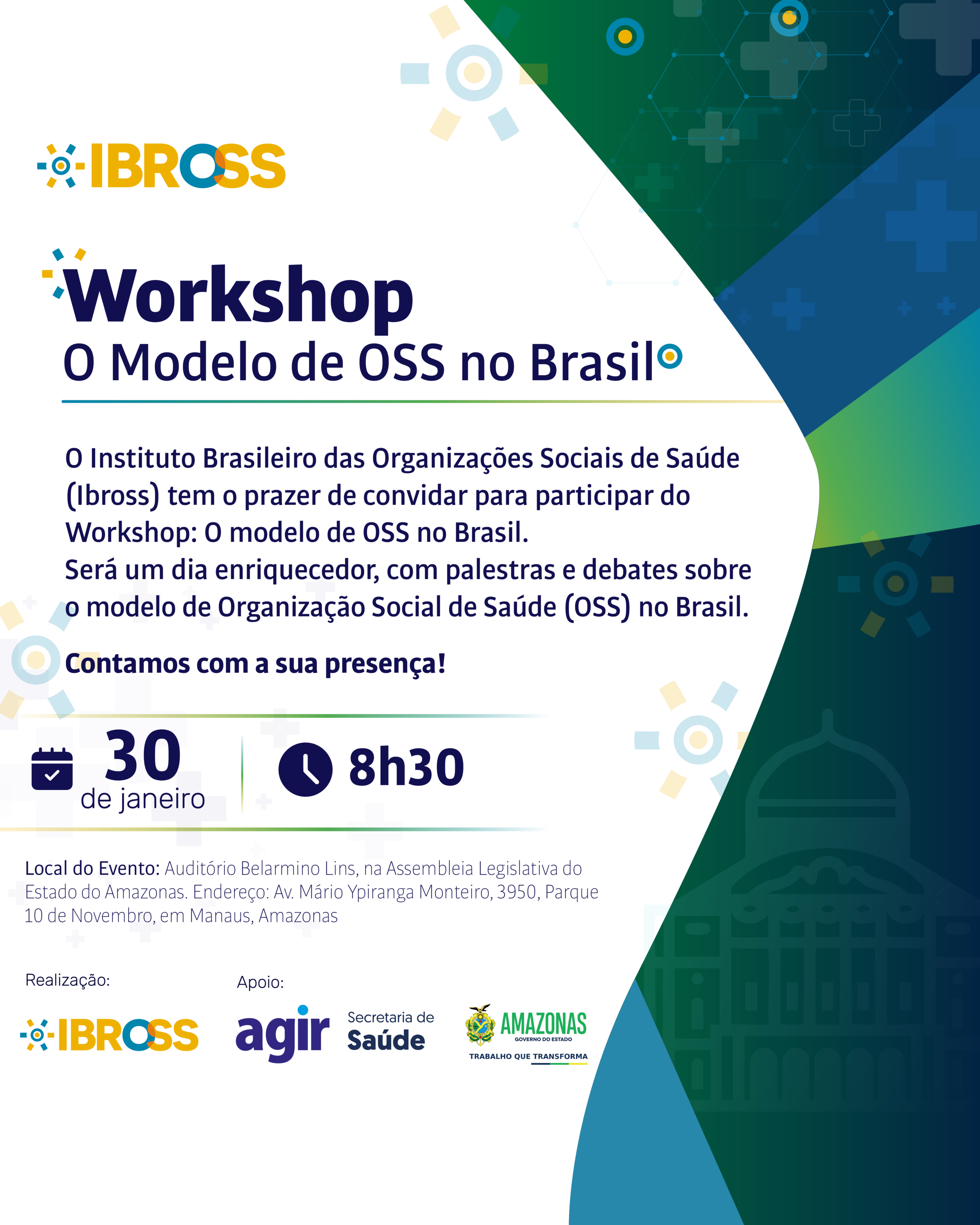 IBROSS

Workshop
O Modelo de OSS no Brasil

O Instituto Brasileiro das Organizações Sociais de Saúde (Ibross) tem o prazer de convidar para participar do Workshop: O modelo de OSS no Brasil.
Será um dia enriquecedor, com palestras e debates sobre o modelo de Organização Social de Saúde (OSS) no Brasil.

Contamos com a sua presença!

30 de janeiro

8h30

Local do Evento: Auditório Belarmino Lins, na Assembleia Legislativa do Estado do Amazonas. Endereço: Av. Mário Ypiranga Monteiro, 3950, Parque 10 de Novembro, em Manaus, Amazonas

Realização:

IBROSS

Apoio:

agir

Secretaria de Saúde

AMAZONAS
GOVERNO DO ESTADO
TRABALHO QUE TRANSFORMA